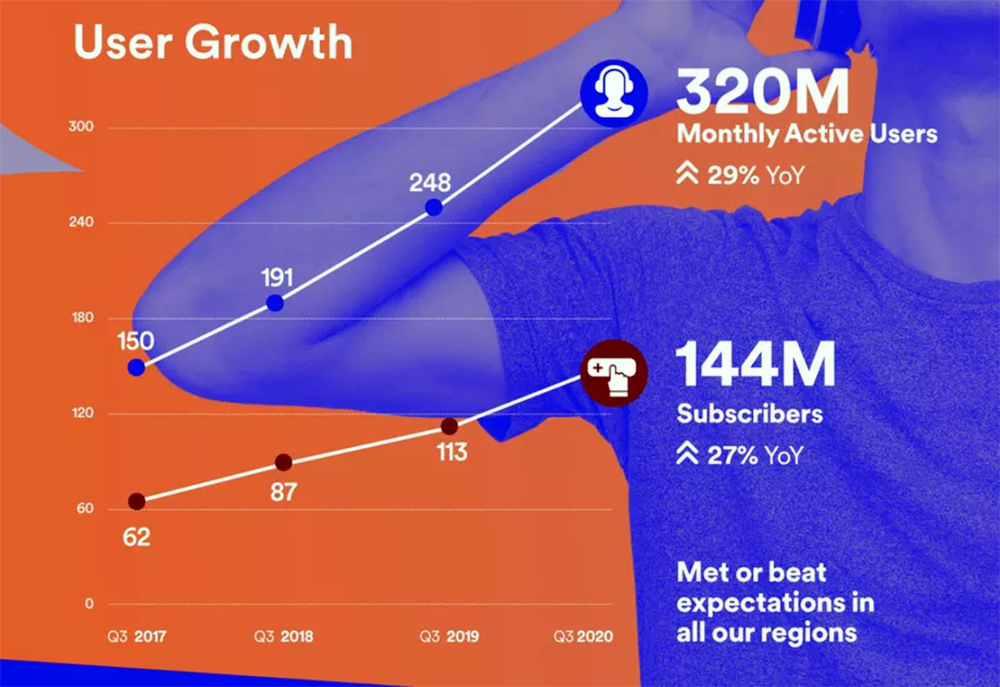 User Growth

300
240
180
120
60
0

150
191
248
62
87
113

Q3 2017
Q3 2018
Q3 2019
Q3 2020

320M
Monthly Active Users
29% YoY

144M
Subscribers
27% YoY

Met or beat expectations in all our regions